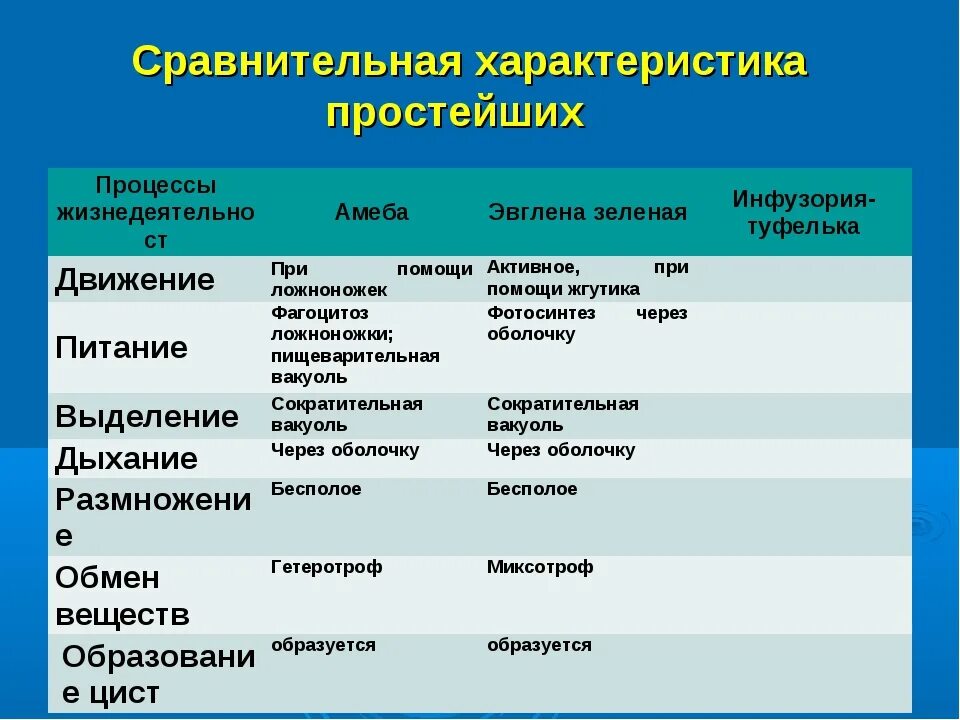 Сравнительная характеристика простейших

| Процессы жизнедеятельност | Амеба | Эвглена зеленая | Инфузория-туфелька |
|---|---|---|---|
| Движение | При помощи ложноножек | Активное, при помощи жгутика | |
| Питание | Фагоцитоз ложноножки; пищеварительная вакуоль | Фотосинтез через оболочку | |
| Выделение | Сократительная вакуоль | Сократительная вакуоль | |
| Дыхание | Через оболочку | Через оболочку | |
| Размножение | Бесполое | Бесполое | |
| Обмен веществ | Гетеротроф | Миксотроф | |
| Образование цист | образуется | образуется | |